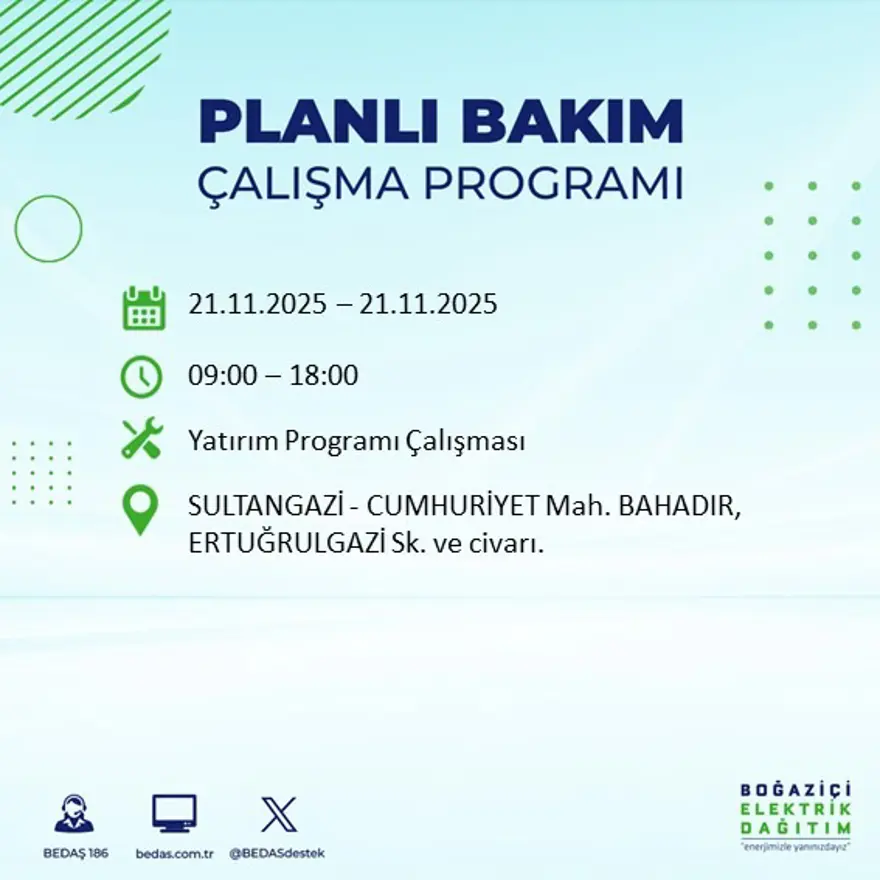 PLANLI BAKIM
ÇALIŞMA PROGRAMI

21.11.2025 – 21.11.2025

09:00 – 18:00

Yatırım Programı Çalışması

SULTANGAZİ - CUMHURİYET Mah. BAHADIR, ERTUĞRULGAZİ Sk. ve civarı.

BEDAŞ 186
bedas.com.tr
@BEDASdestek

BOĞAZİÇİ
ELEKTRİK
DAĞITIM
"enerjimizle yanınızdayız"